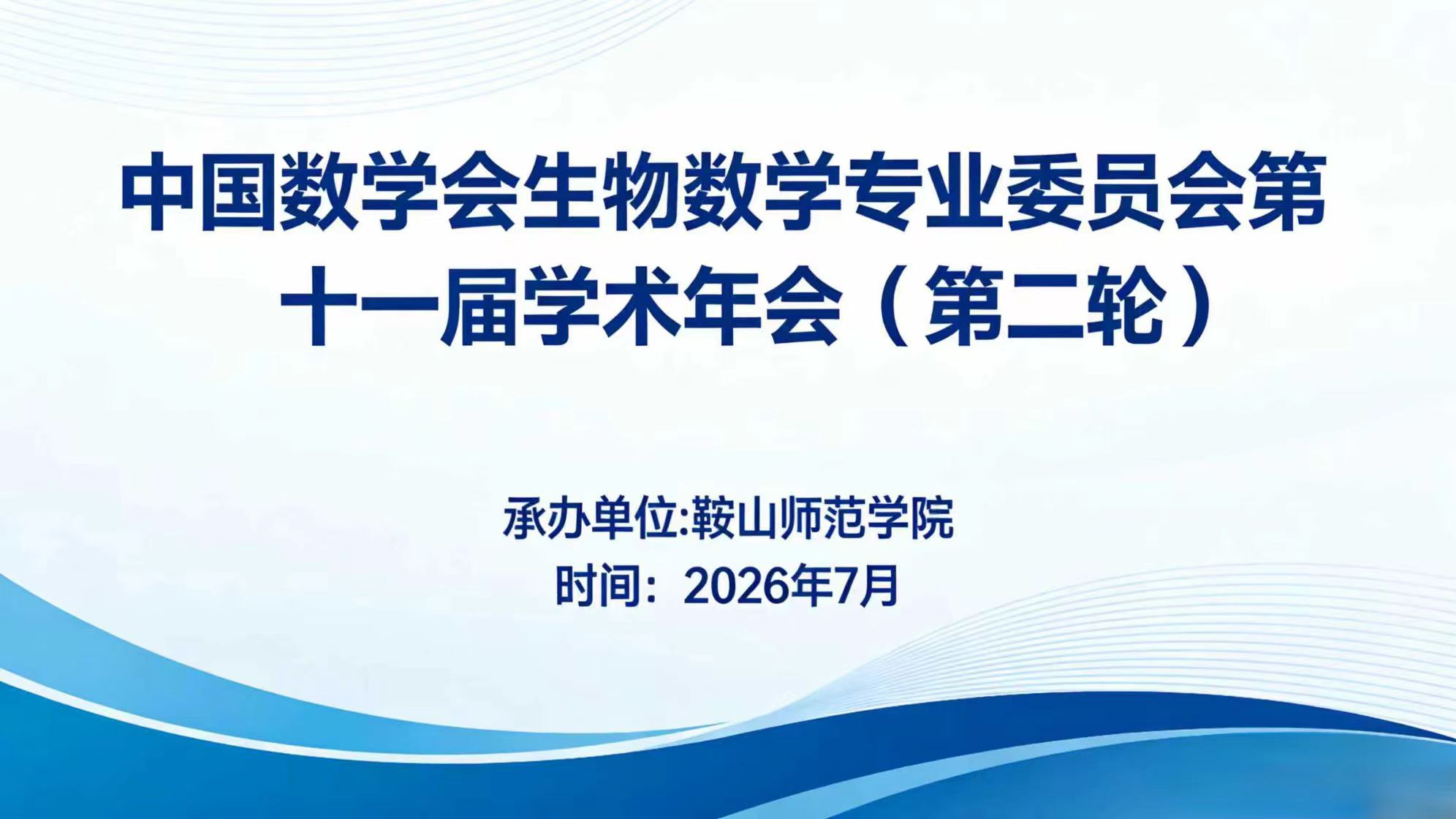 中国数学会生物数学专业委员会第十一届学术年会（第二轮）

承办单位:鞍山师范学院
时间：2026年7月